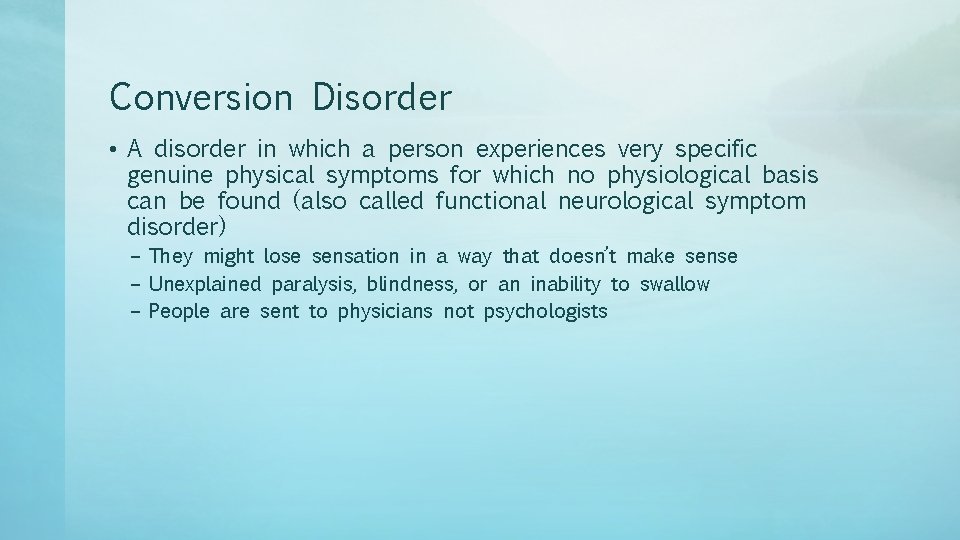 Conversion Disorder

• A disorder in which a person experiences very specific genuine physical symptoms for which no physiological basis can be found (also called functional neurological symptom disorder)

– They might lose sensation in a way that doesn't make sense
– Unexplained paralysis, blindness, or an inability to swallow
– People are sent to physicians not psychologists